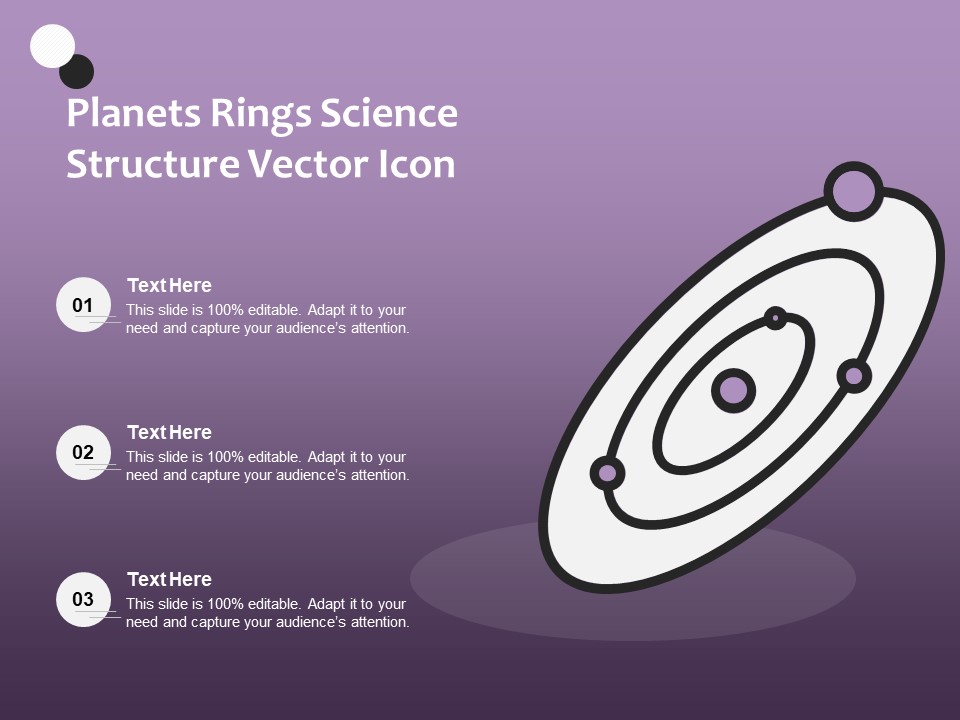 Planets Rings Science Structure Vector Icon

01

Text Here
This slide is 100% editable. Adapt it to your need and capture your audience's attention.

02

Text Here
This slide is 100% editable. Adapt it to your need and capture your audience's attention.

03

Text Here
This slide is 100% editable. Adapt it to your need and capture your audience's attention.